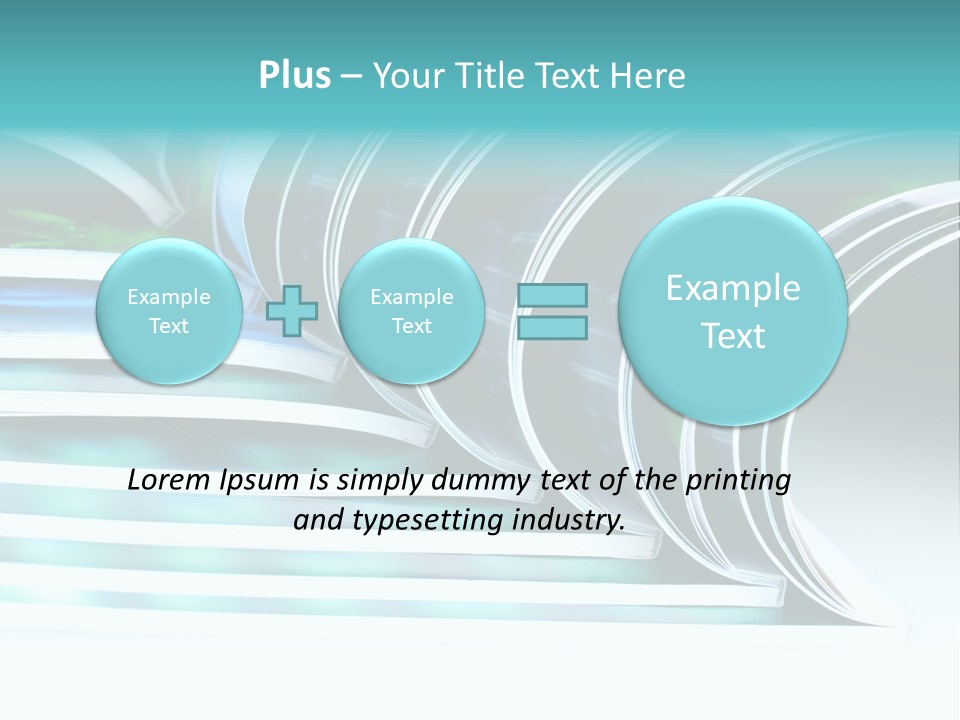 Plus – Your Title Text Here

Example Text

Example Text

Example Text

Lorem Ipsum is simply dummy text of the printing and typesetting industry.